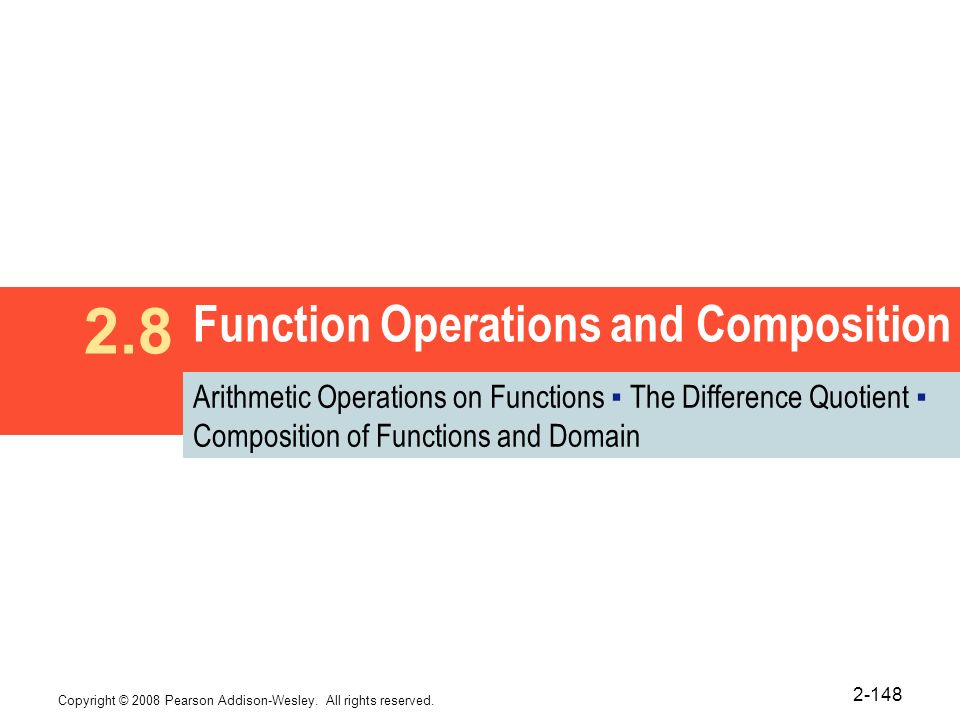 2.8 Function Operations and Composition

Arithmetic Operations on Functions ▪ The Difference Quotient ▪ Composition of Functions and Domain

Copyright © 2008 Pearson Addison-Wesley. All rights reserved.

2-148